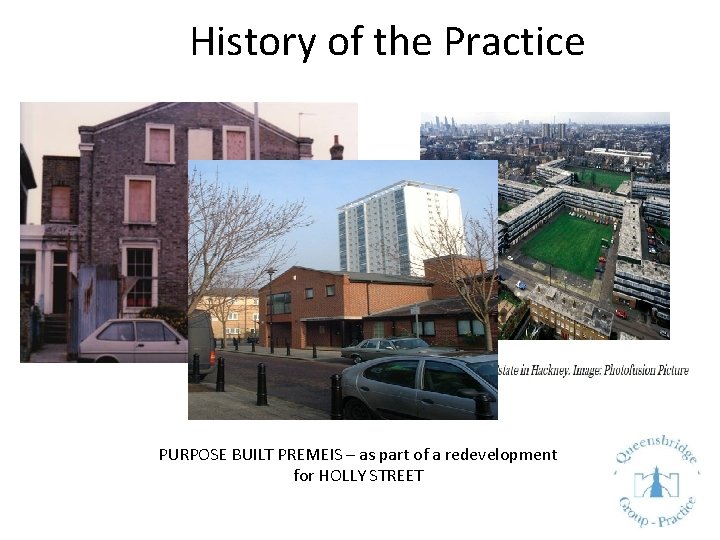 History of the Practice

state in Hackney. Image: Photofusion Picture

PURPOSE BUILT PREMEIS – as part of a redevelopment for HOLLY STREET

Queensbridge Group - Practice